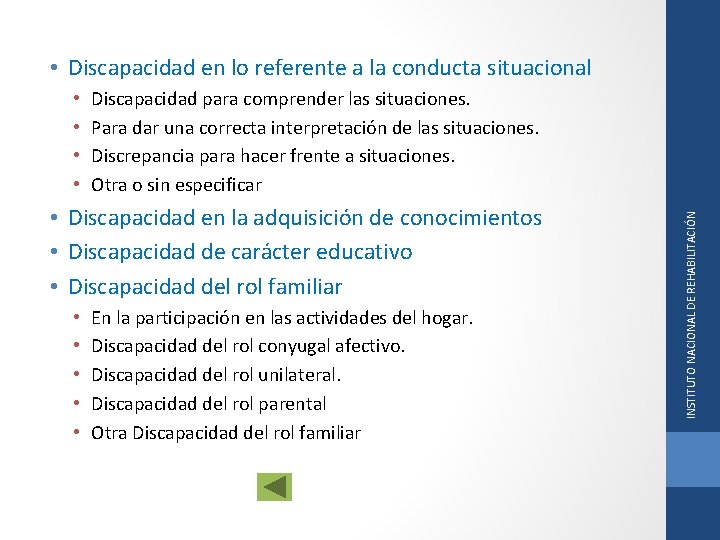 • Discapacidad en lo referente a la conducta situacional
• Discapacidad para comprender las situaciones.
• Para dar una correcta interpretación de las situaciones.
• Discrepancia para hacer frente a situaciones.
• Otra o sin especificar
• Discapacidad en la adquisición de conocimientos
• Discapacidad de carácter educativo
• Discapacidad del rol familiar
• En la participación en las actividades del hogar.
• Discapacidad del rol conyugal afectivo.
• Discapacidad del rol unilateral.
• Discapacidad del rol parental
• Otra Discapacidad del rol familiar

INSTITUTO NACIONAL DE REHABILITACIÓN